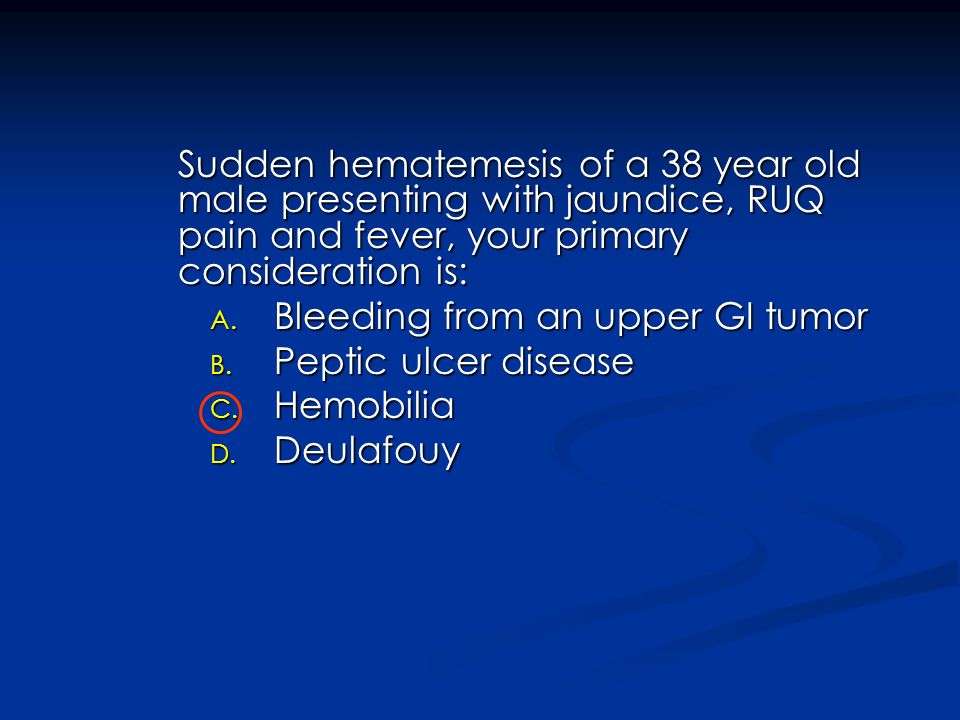 Sudden hematemesis of a 38 year old male presenting with jaundice, RUQ pain and fever, your primary consideration is:

A. Bleeding from an upper GI tumor
B. Peptic ulcer disease
C. Hemobilia
D. Deulafouy